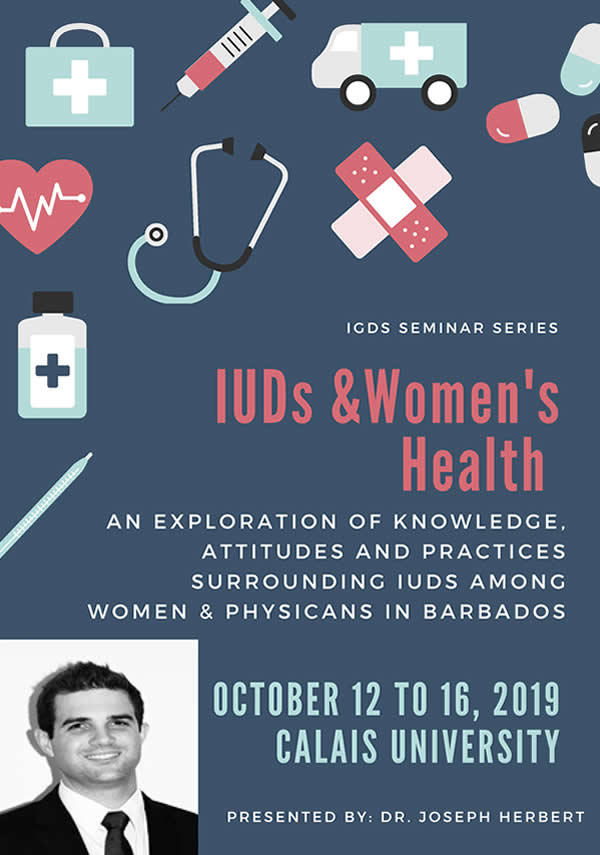 IGDS SEMINAR SERIES

IUDs &Women's Health

AN EXPLORATION OF KNOWLEDGE, ATTITUDES AND PRACTICES SURROUNDING IUDS AMONG WOMEN & PHYSICANS IN BARBADOS

OCTOBER 12 TO 16, 2019
CALAIS UNIVERSITY

PRESENTED BY: DR. JOSEPH HERBERT